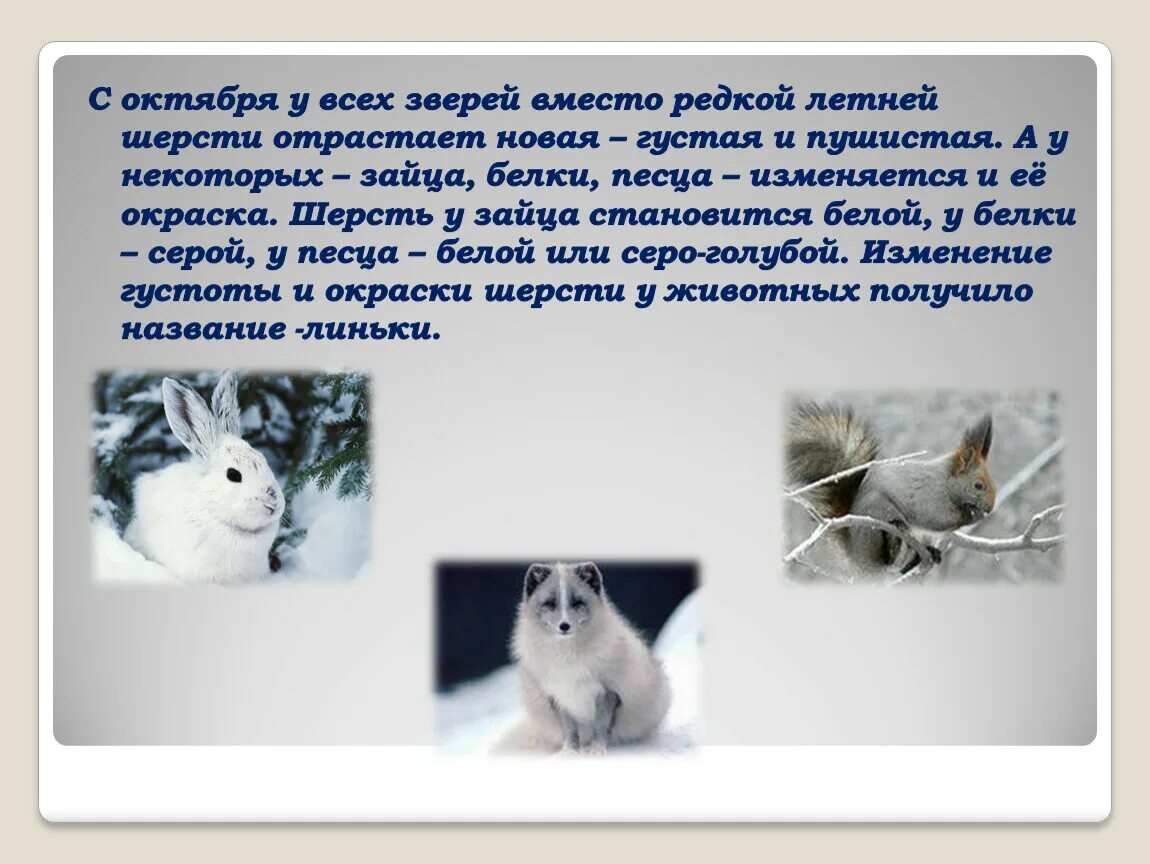 С октября у всех зверей вместо редкой летней шерсти отрастает новая – густая и пушистая. А у некоторых – зайца, белки, песца – изменяется и её окраска. Шерсть у зайца становится белой, у белки – серой, у песца – белой или серо-голубой. Изменение густоты и окраски шерсти у животных получило название -линьки.